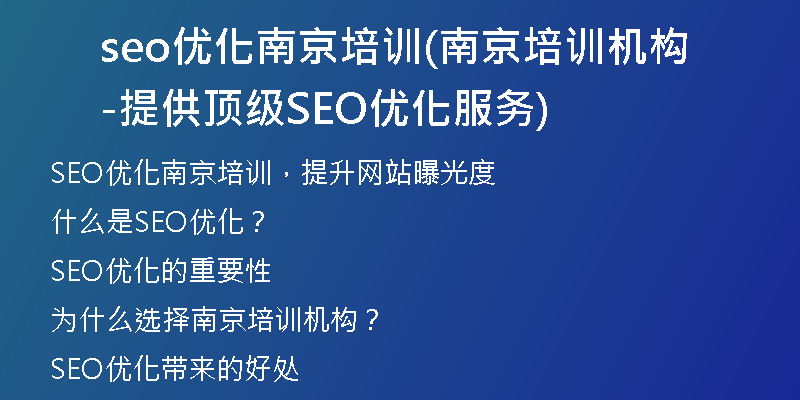 seo优化南京培训(南京培训机构-提供顶级SEO优化服务)

SEO优化南京培训，提升网站曝光度

什么是SEO优化？

SEO优化的重要性

为什么选择南京培训机构？

SEO优化带来的好处